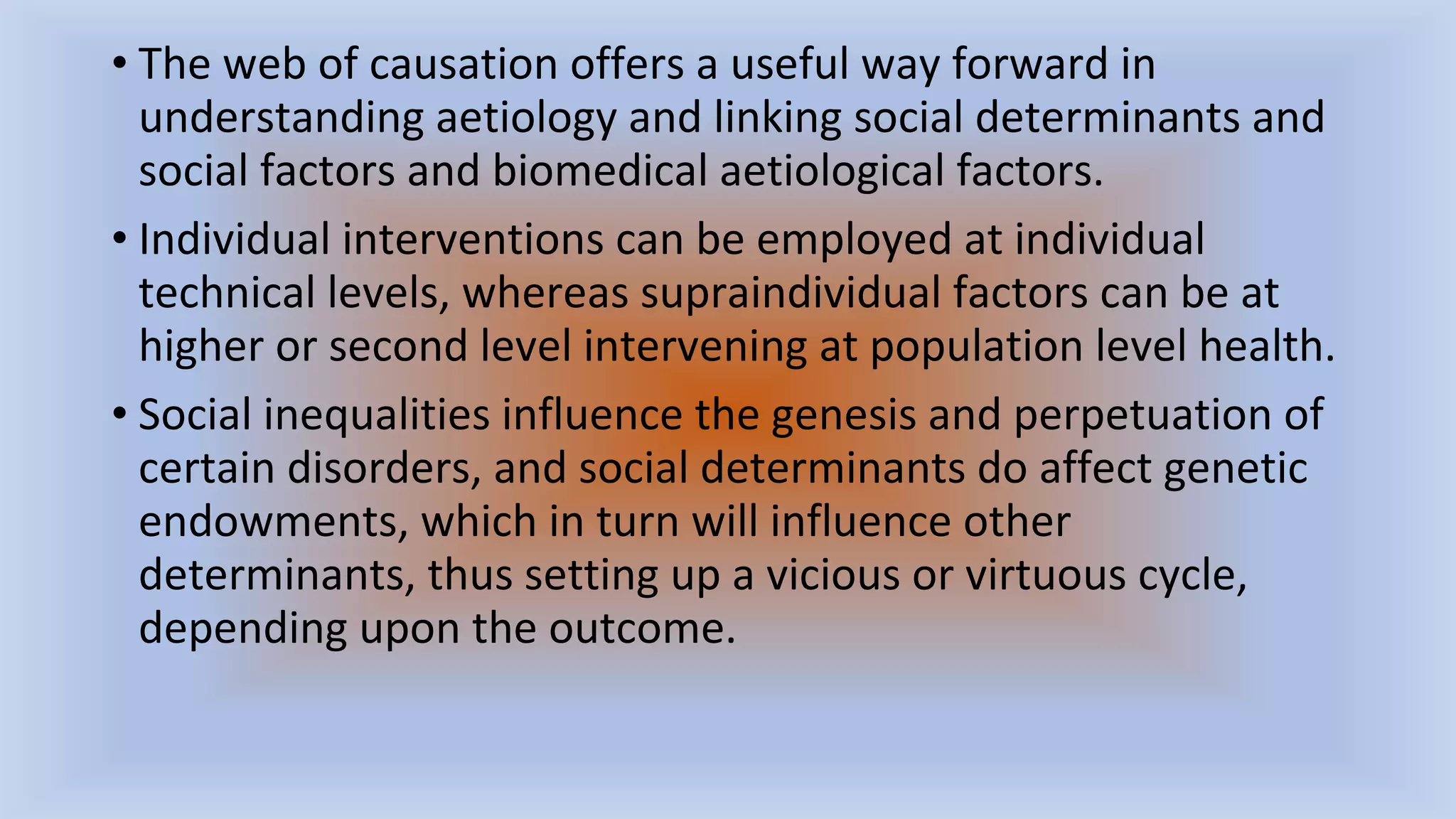 • The web of causation offers a useful way forward in understanding aetiology and linking social determinants and social factors and biomedical aetiological factors.

• Individual interventions can be employed at individual technical levels, whereas supraindividual factors can be at higher or second level intervening at population level health.

• Social inequalities influence the genesis and perpetuation of certain disorders, and social determinants do affect genetic endowments, which in turn will influence other determinants, thus setting up a vicious or virtuous cycle, depending upon the outcome.